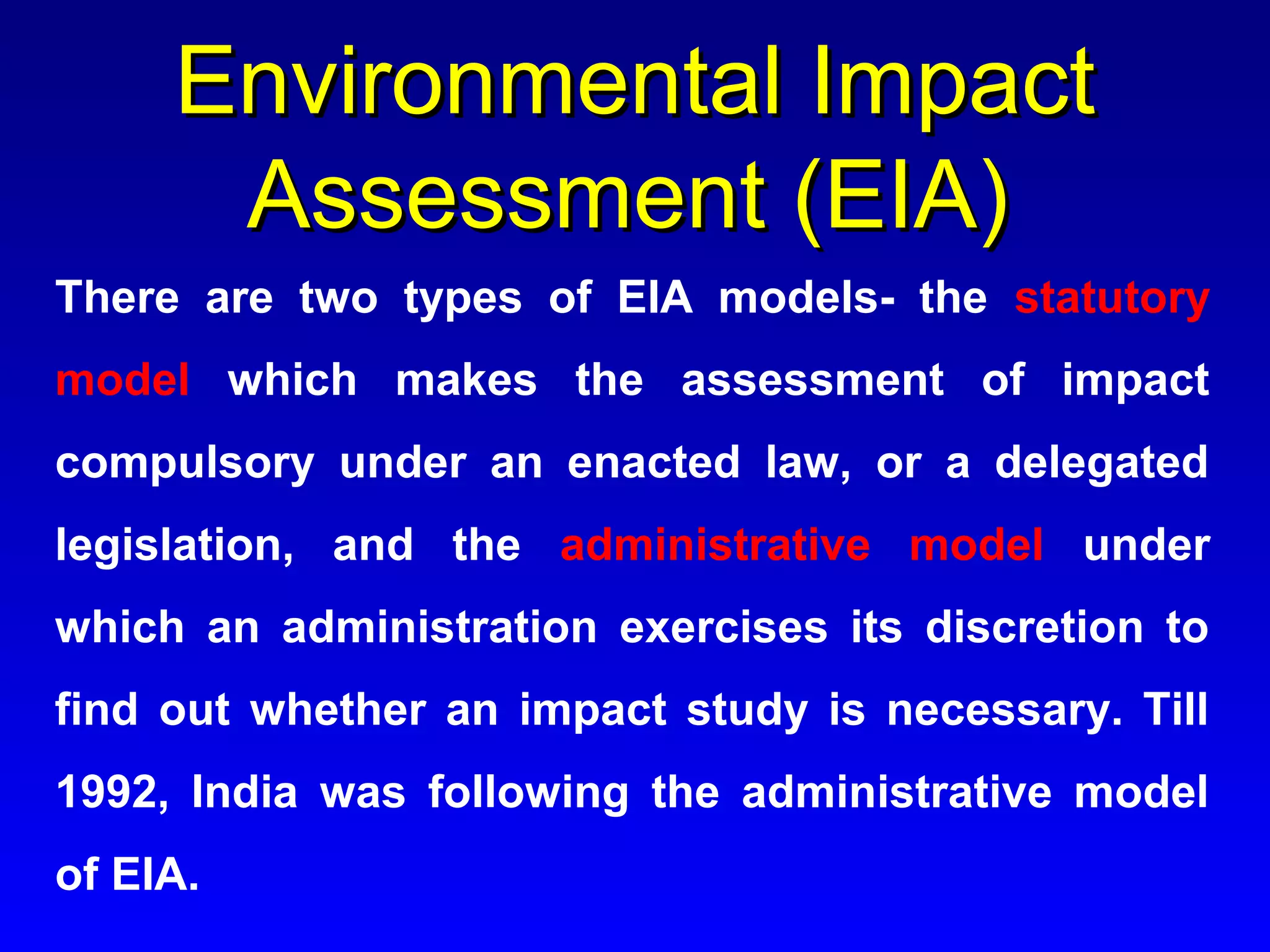 Environmental Impact Assessment (EIA)

There are two types of EIA models- the statutory model which makes the assessment of impact compulsory under an enacted law, or a delegated legislation, and the administrative model under which an administration exercises its discretion to find out whether an impact study is necessary. Till 1992, India was following the administrative model of EIA.